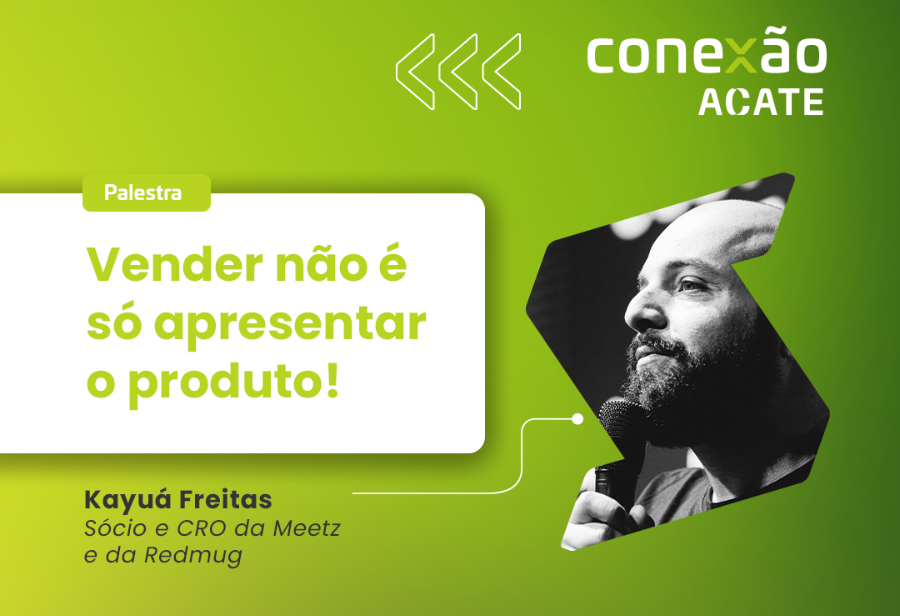 conexão
ACATE

Palestra

Vender não é só apresentar o produto!

Kayuá Freitas
Sócio e CRO da Meetz e da Redmug